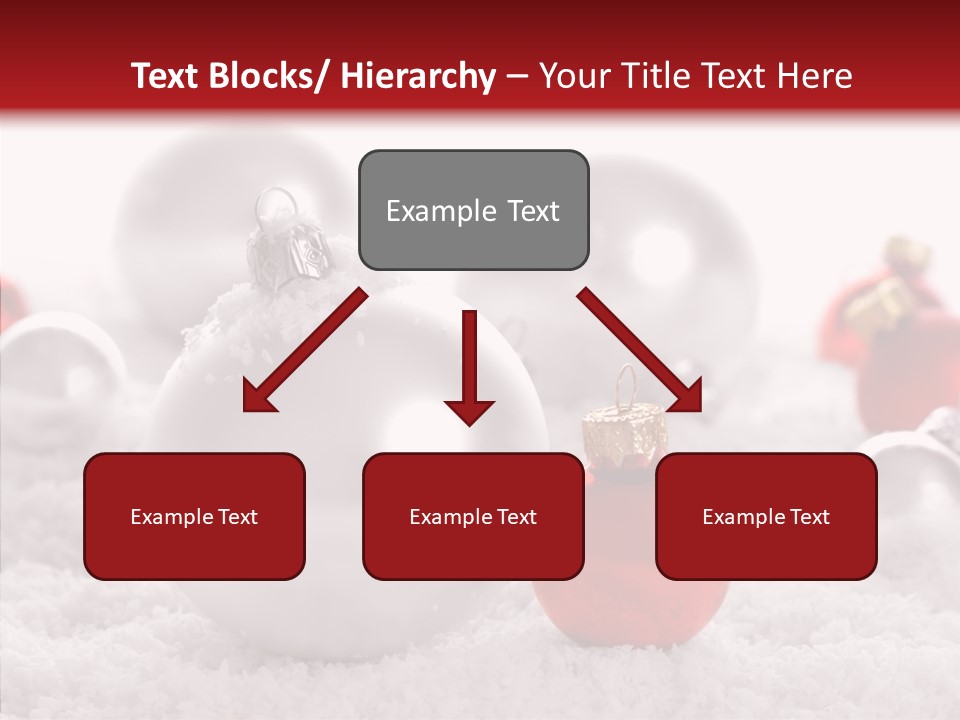 Text Blocks/ Hierarchy – Your Title Text Here

Example Text

Example Text

Example Text

Example Text